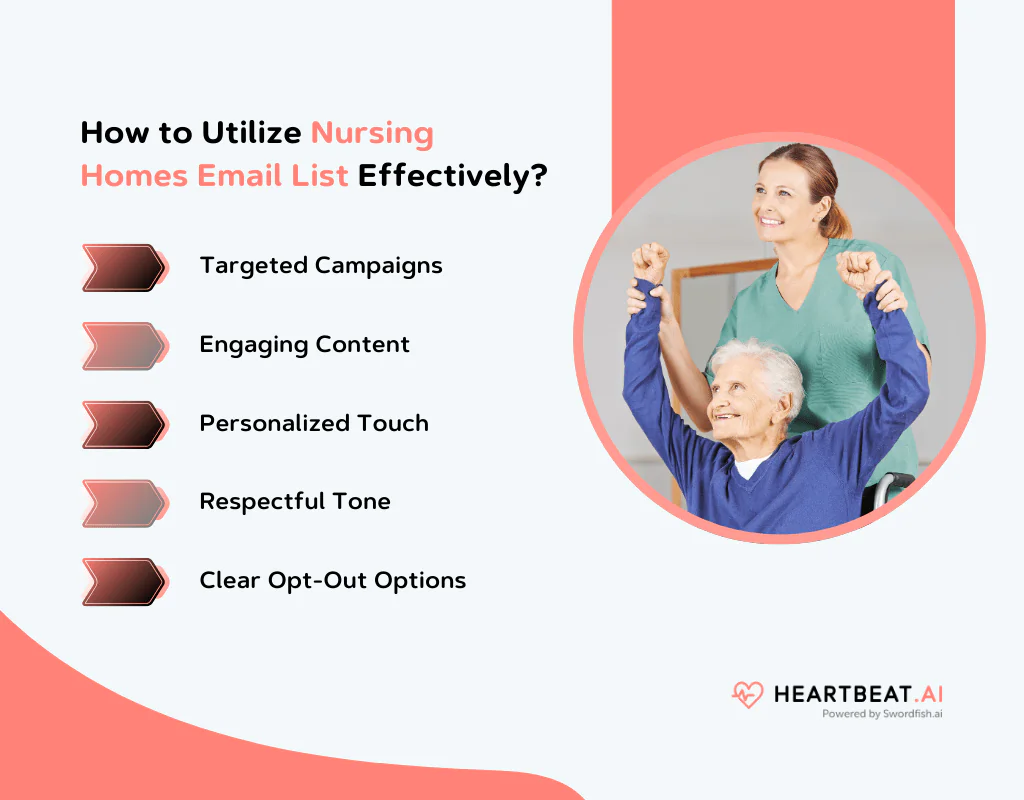 How to Utilize Nursing Homes Email List Effectively?

Targeted Campaigns

Engaging Content

Personalized Touch

Respectful Tone

Clear Opt-Out Options

HEARTBEAT.AI
Powered by Swordfish.ai